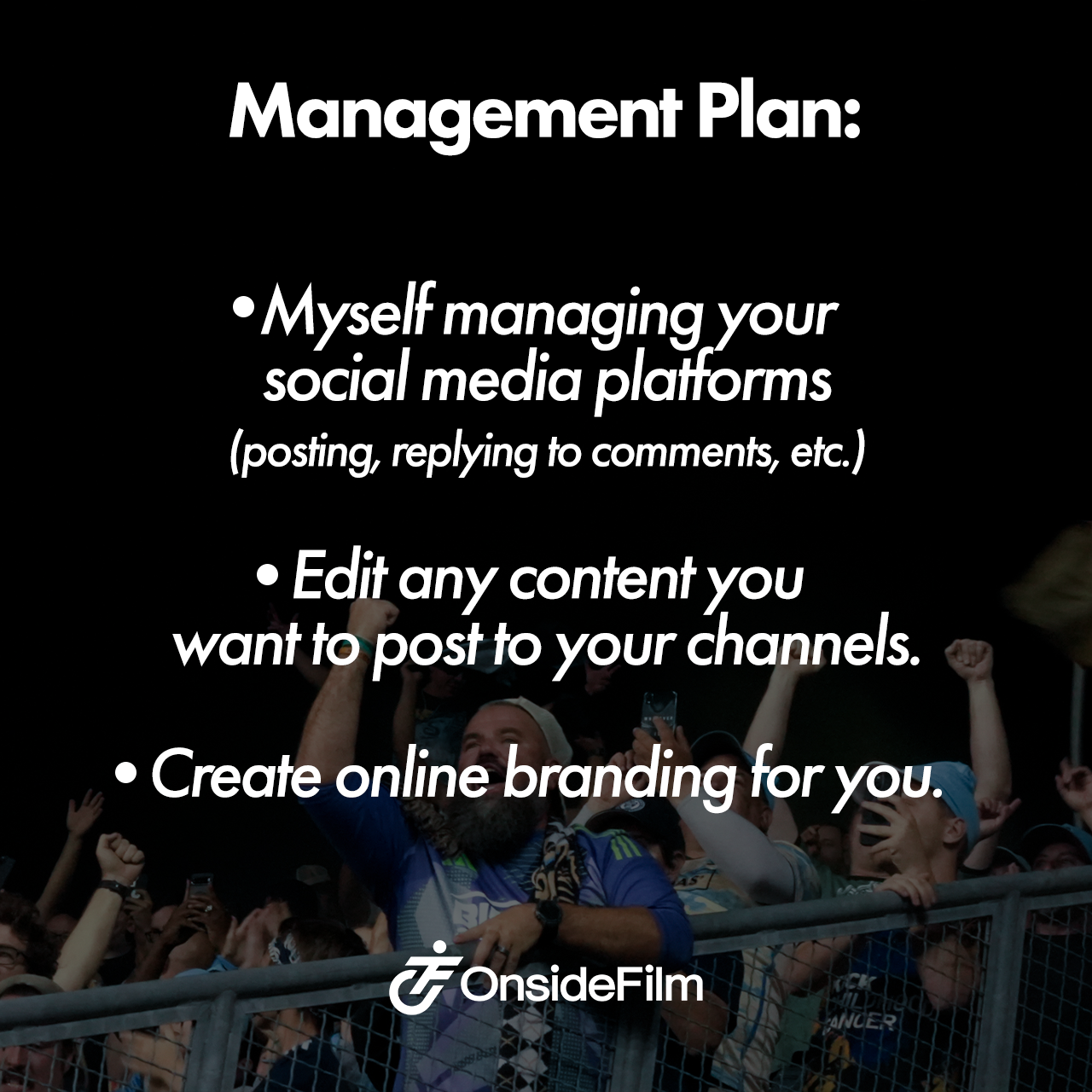 Management Plan:

• Myself managing your social media platforms (posting, replying to comments, etc.)

• Edit any content you want to post to your channels.

• Create online branding for you.

OnsideFilm